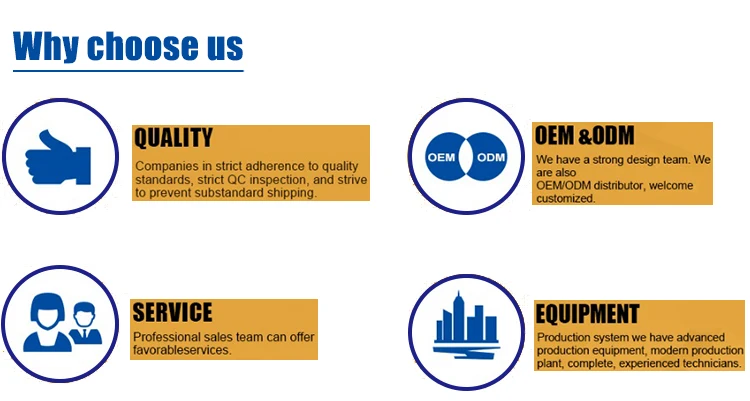 Why choose us

QUALITY
Companies in strict adherence to quality standards, strict QC inspection, and strive to prevent substandard shipping.

OEM ODM

OEM &ODM
We have a strong design team. We are also
OEM/ODM distributor, welcome customized.

SERVICE
Professional sales team can offer favorableservices.

EQUIPMENT
Production system we have advanced production equipment, modern production plant, complete, experienced technicians.